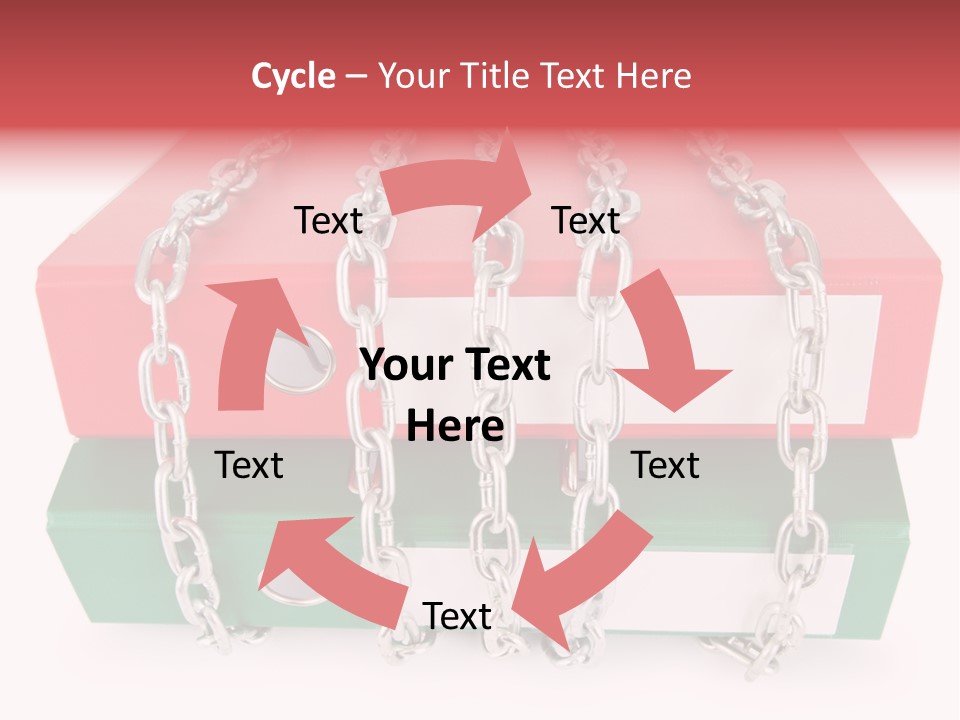 Cycle – Your Title Text Here

Text

Text

Your Text Here

Text

Text

Text